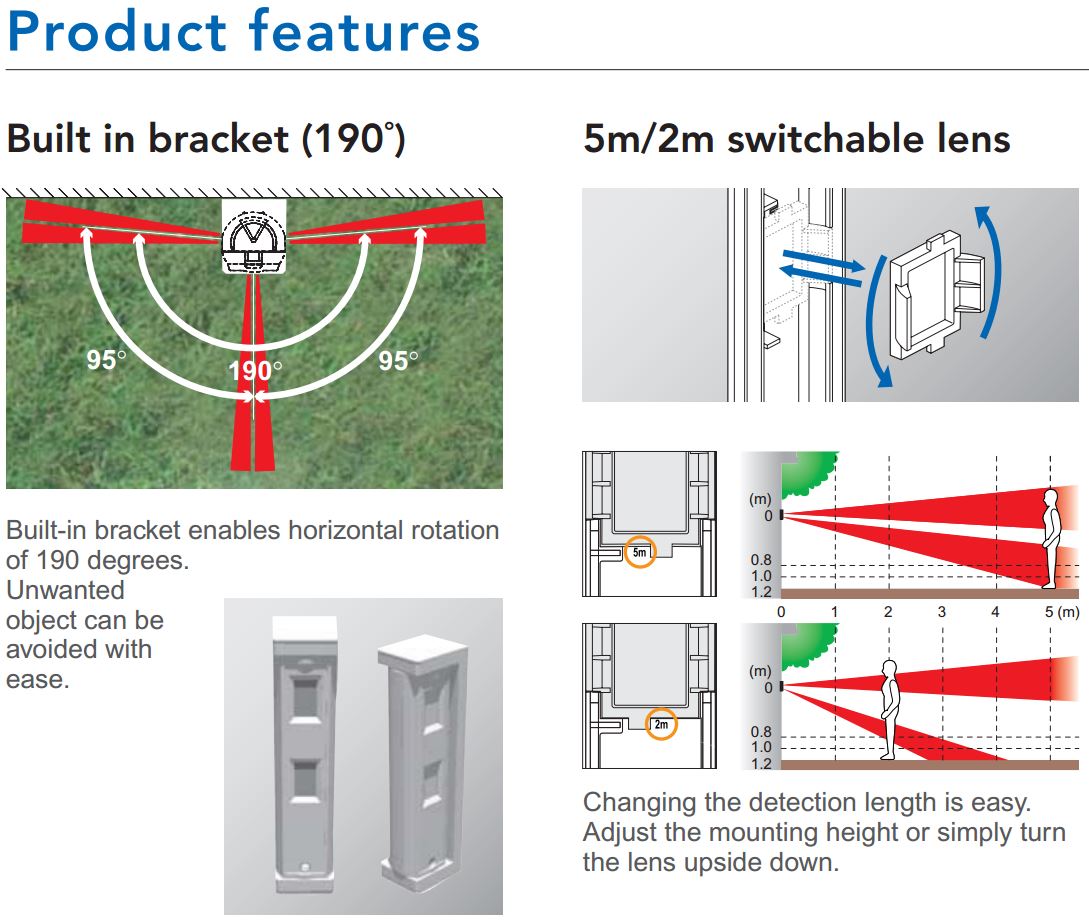 Product features

Built in bracket (190°)

95° 190° 95°

Built-in bracket enables horizontal rotation of 190 degrees. Unwanted object can be avoided with ease.

5m/2m switchable lens

5m

(m)
0
0.8
1.0
1.2
0 1 2 3 4 5 (m)

2m

(m)
0
0.8
1.0
1.2

Changing the detection length is easy. Adjust the mounting height or simply turn the lens upside down.